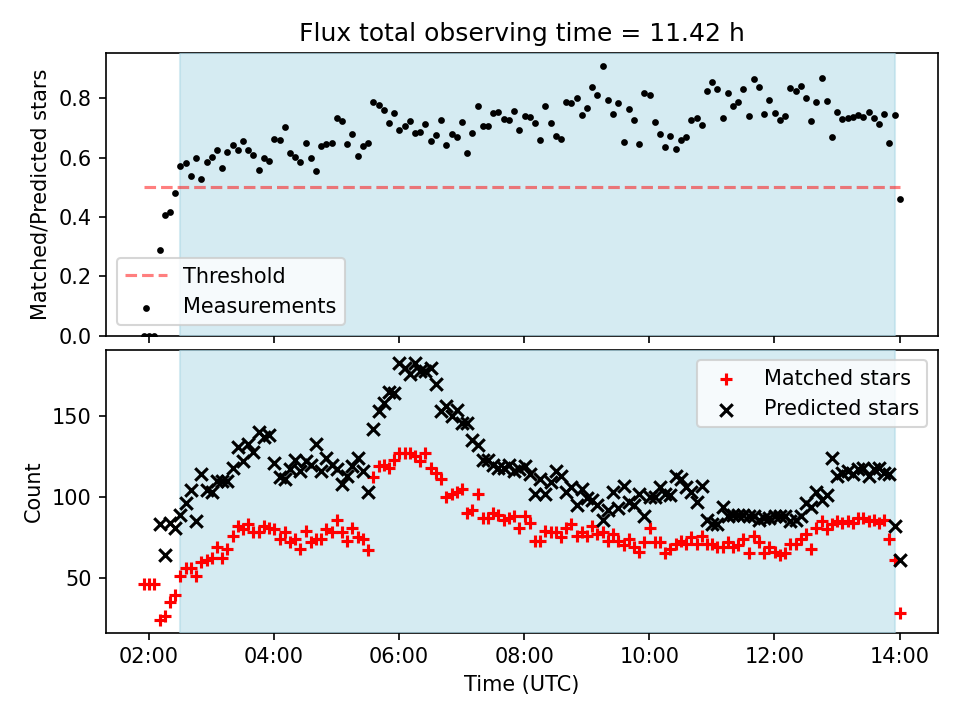 Flux total observing time = 11.42 h

Matched/Predicted stars

0.8
0.6
0.4
0.2
0.0

Threshold
Measurements

Count

150
100
50

Matched stars
Predicted stars

02:00
04:00
06:00
08:00
10:00
12:00
14:00

Time (UTC)